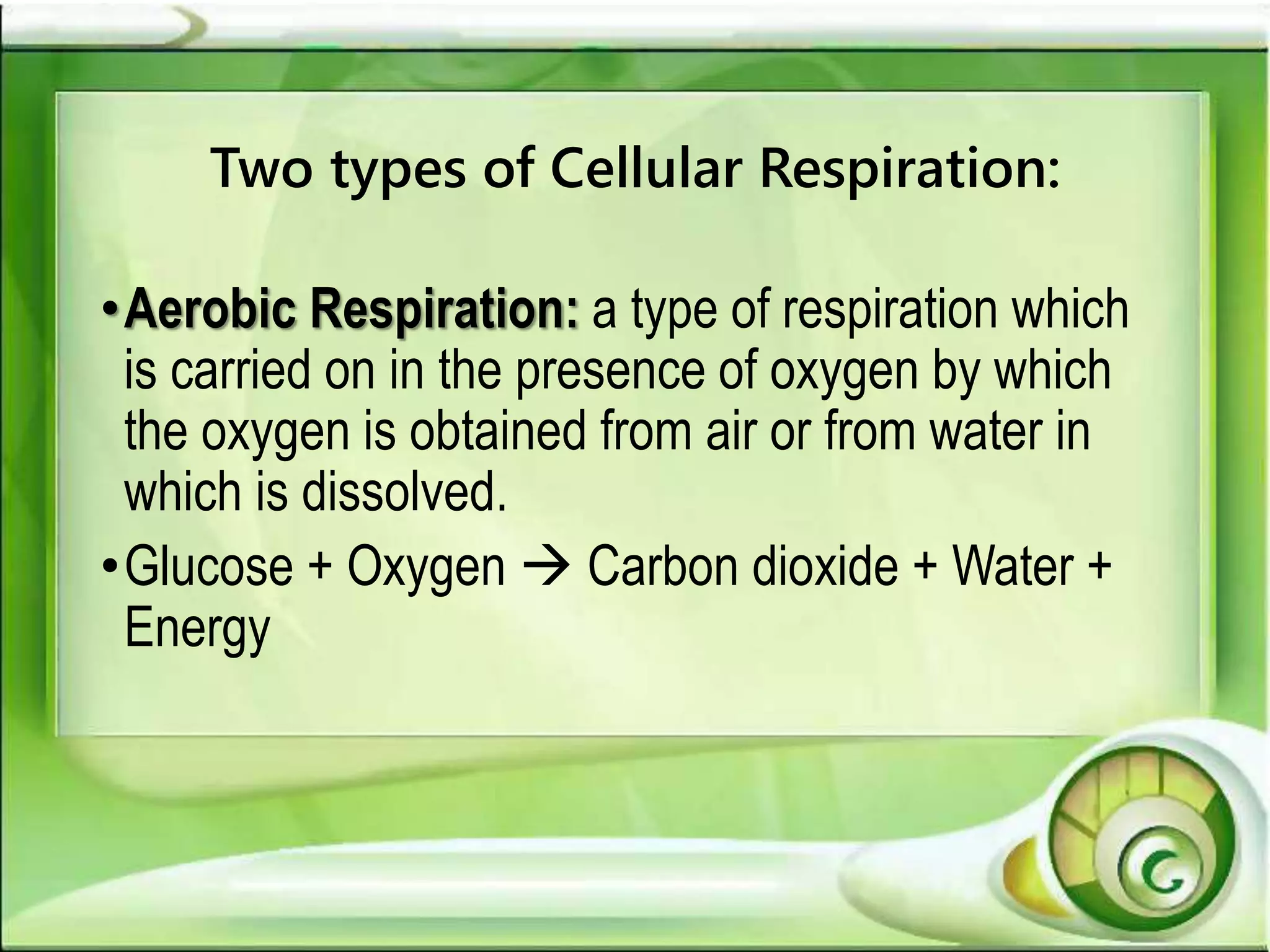 Two types of Cellular Respiration:

• Aerobic Respiration: a type of respiration which is carried on in the presence of oxygen by which the oxygen is obtained from air or from water in which is dissolved.

• Glucose + Oxygen → Carbon dioxide + Water + Energy